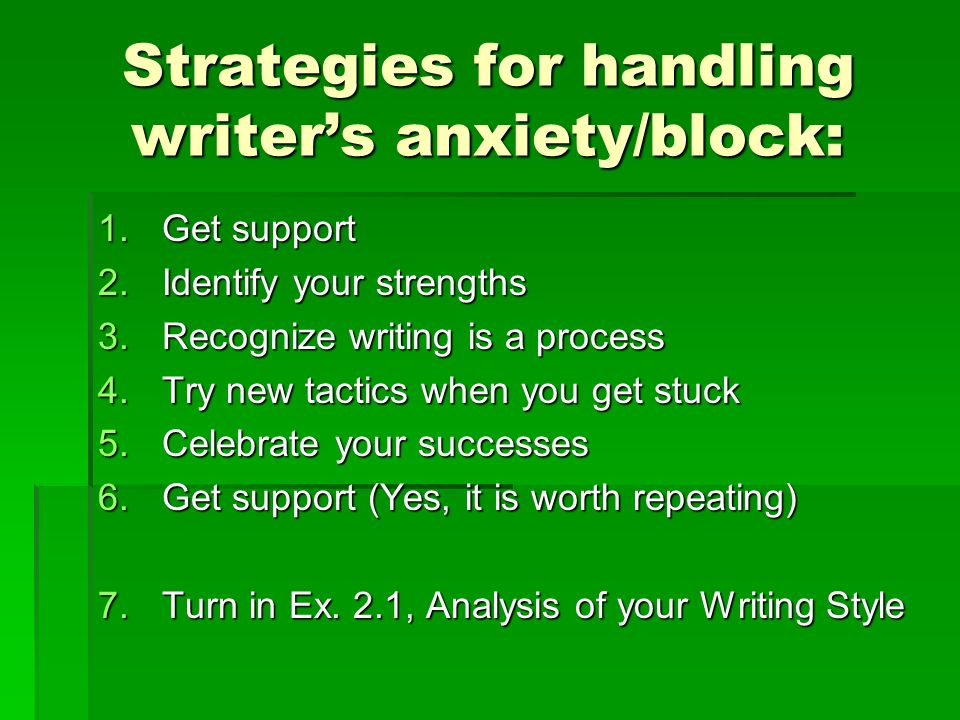 Strategies for handling writer’s anxiety/block:

1. Get support
2. Identify your strengths
3. Recognize writing is a process
4. Try new tactics when you get stuck
5. Celebrate your successes
6. Get support (Yes, it is worth repeating)

7. Turn in Ex. 2.1, Analysis of your Writing Style